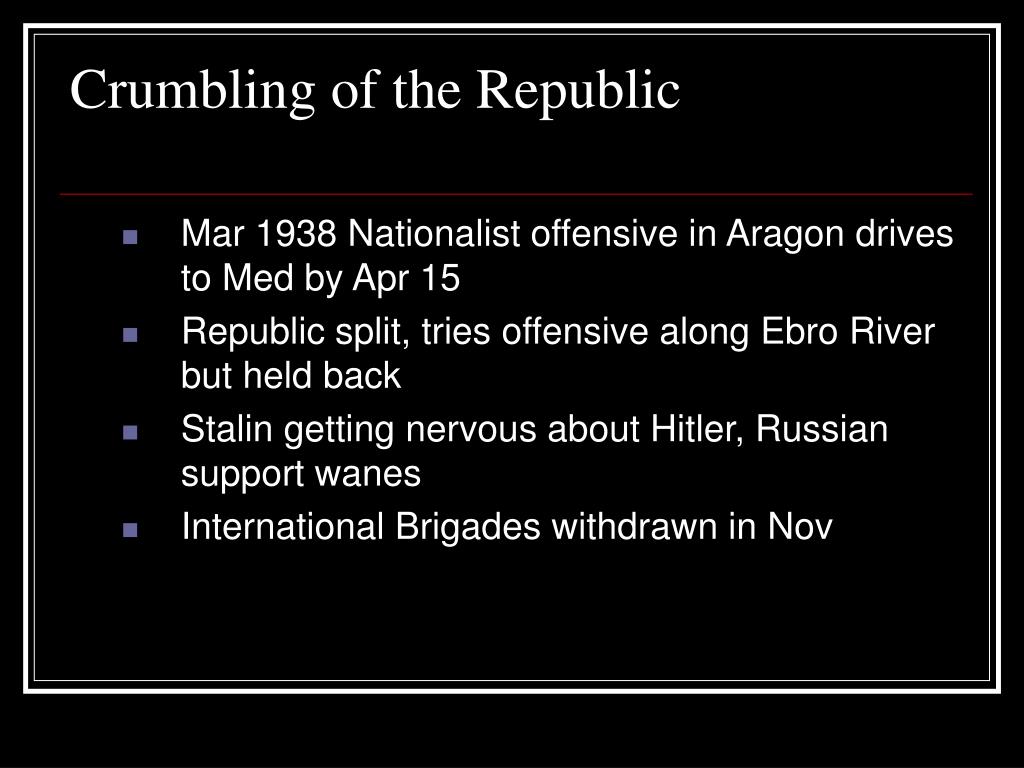 Crumbling of the Republic

- Mar 1938 Nationalist offensive in Aragon drives to Med by Apr 15
- Republic split, tries offensive along Ebro River but held back
- Stalin getting nervous about Hitler, Russian support wanes
- International Brigades withdrawn in Nov